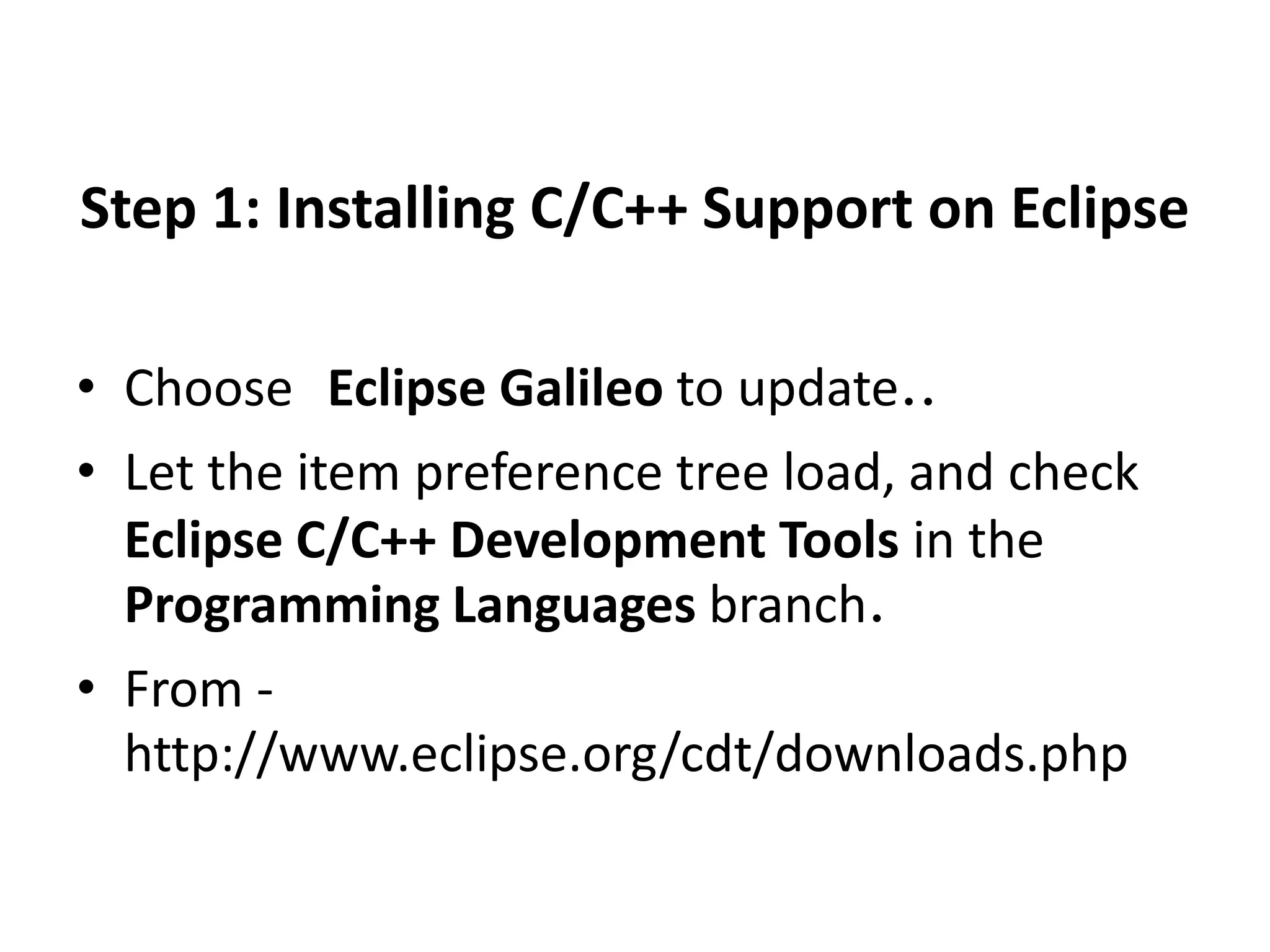 Step 1: Installing C/C++ Support on Eclipse

• Choose Eclipse Galileo to update..
• Let the item preference tree load, and check Eclipse C/C++ Development Tools in the Programming Languages branch.
• From - http://www.eclipse.org/cdt/downloads.php